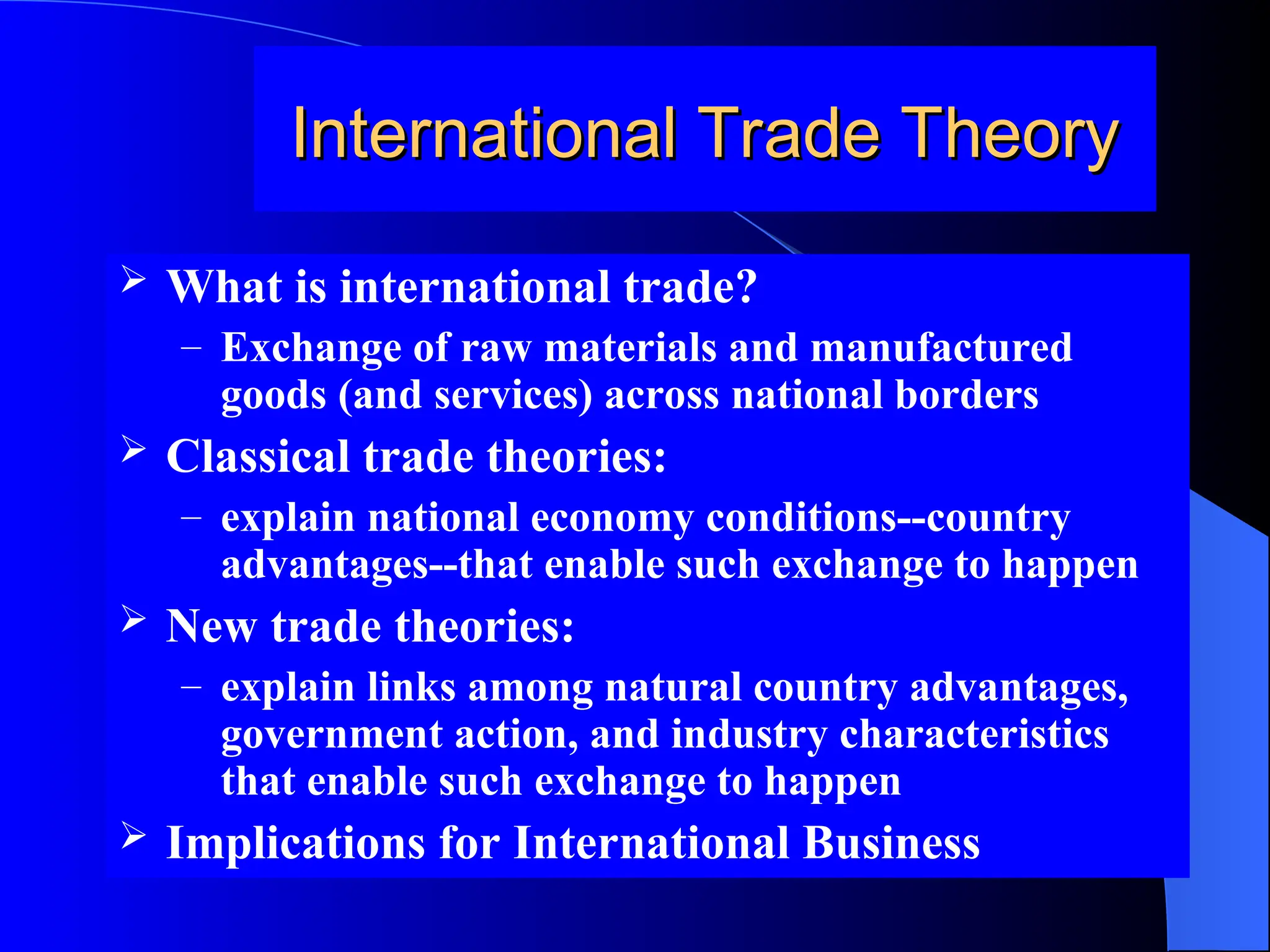 International Trade Theory

➢ What is international trade?

– Exchange of raw materials and manufactured goods (and services) across national borders

➢ Classical trade theories:

– explain national economy conditions--country advantages--that enable such exchange to happen

➢ New trade theories:

– explain links among natural country advantages, government action, and industry characteristics that enable such exchange to happen

➢ Implications for International Business